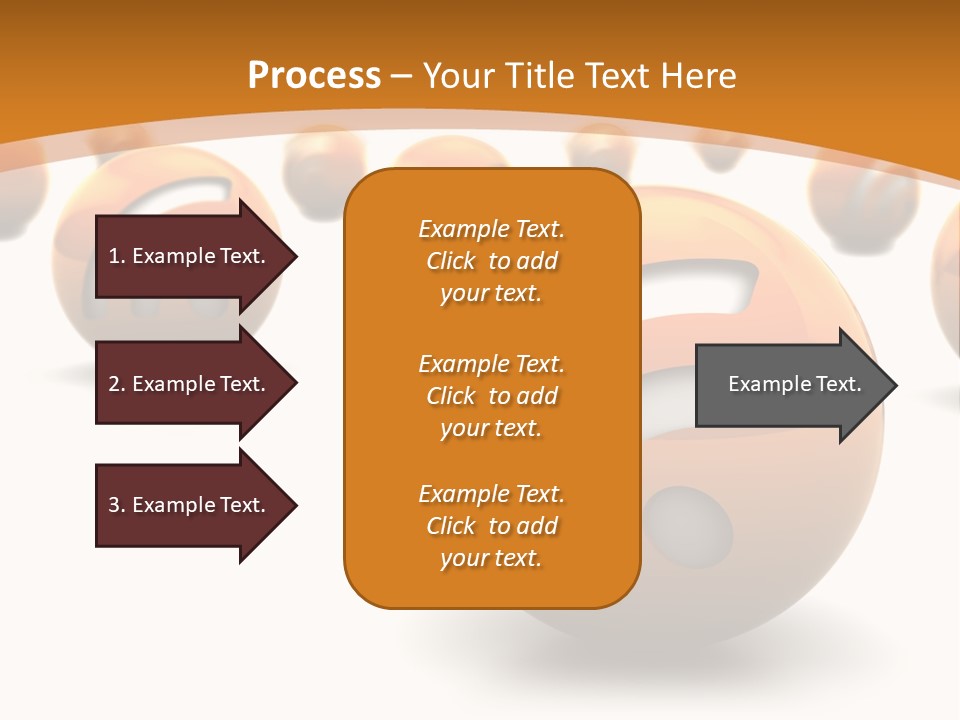 Process – Your Title Text Here

1. Example Text.

2. Example Text.

3. Example Text.

Example Text. Click to add your text.

Example Text. Click to add your text.

Example Text. Click to add your text.

Example Text.